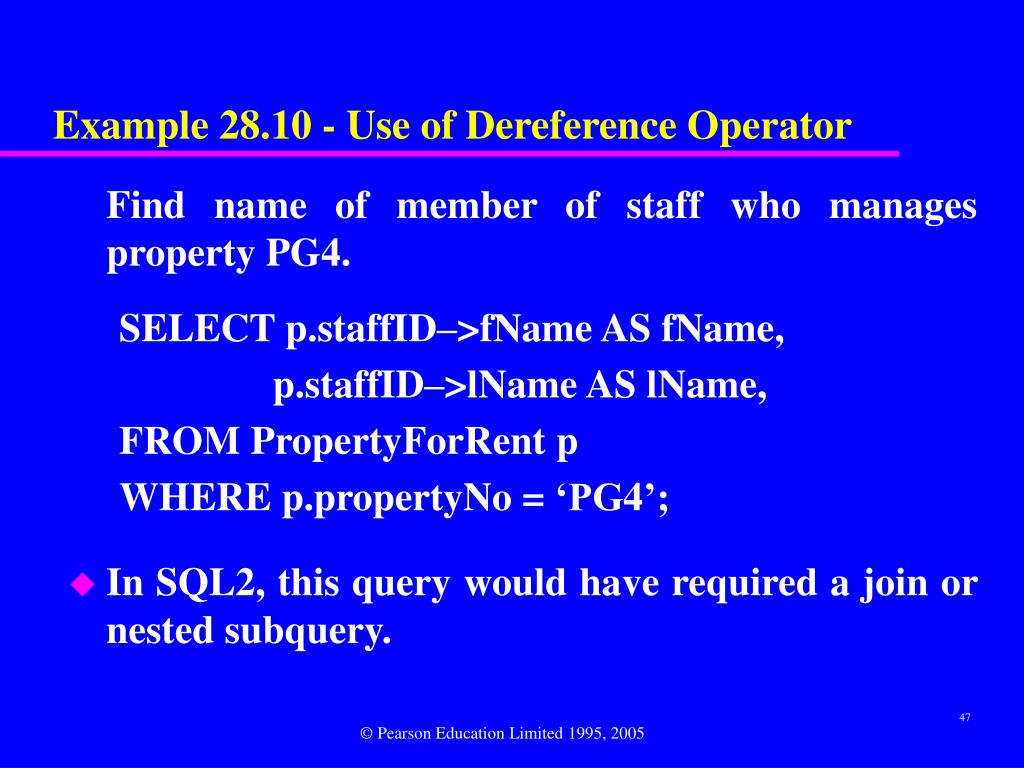 Example 28.10 - Use of Dereference Operator

Find name of member of staff who manages property PG4.

SELECT p.staffID–>fName AS fName,
p.staffID–>lName AS lName,
FROM PropertyForRent p
WHERE p.propertyNo = ‘PG4’;

In SQL2, this query would have required a join or nested subquery.

47

© Pearson Education Limited 1995, 2005